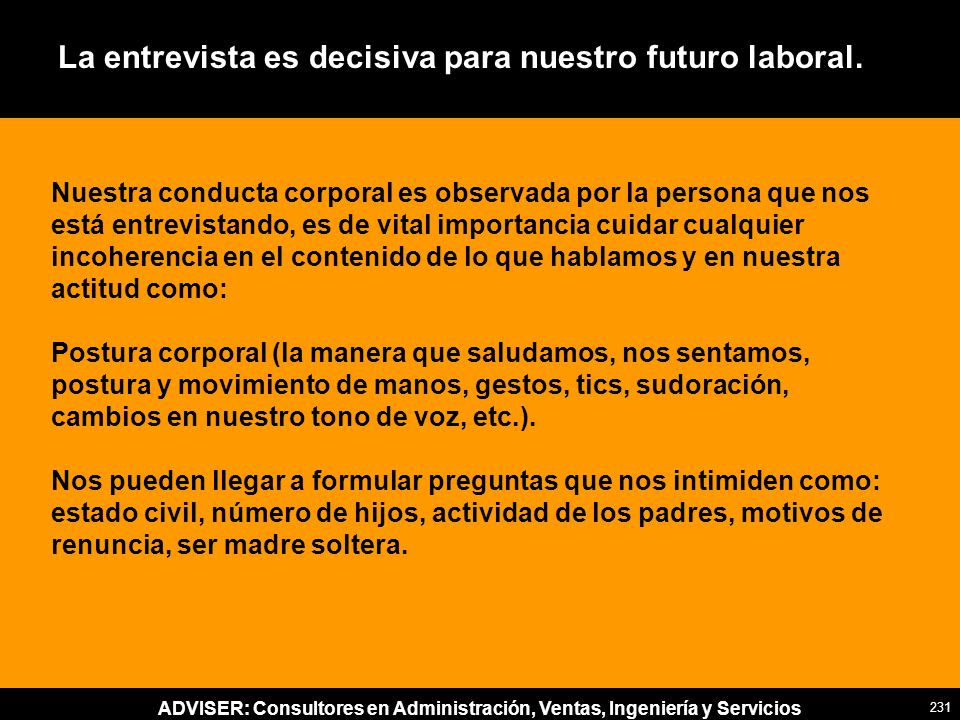 La entrevista es decisiva para nuestro futuro laboral.

Nuestra conducta corporal es observada por la persona que nos está entrevistando, es de vital importancia cuidar cualquier incoherencia en el contenido de lo que hablamos y en nuestra actitud como:

Postura corporal (la manera que saludamos, nos sentamos, postura y movimiento de manos, gestos, tics, sudoración, cambios en nuestro tono de voz, etc.).

Nos pueden llegar a formular preguntas que nos intimiden como: estado civil, número de hijos, actividad de los padres, motivos de renuncia, ser madre soltera.

ADVISER: Consultores en Administración, Ventas, Ingeniería y Servicios

231